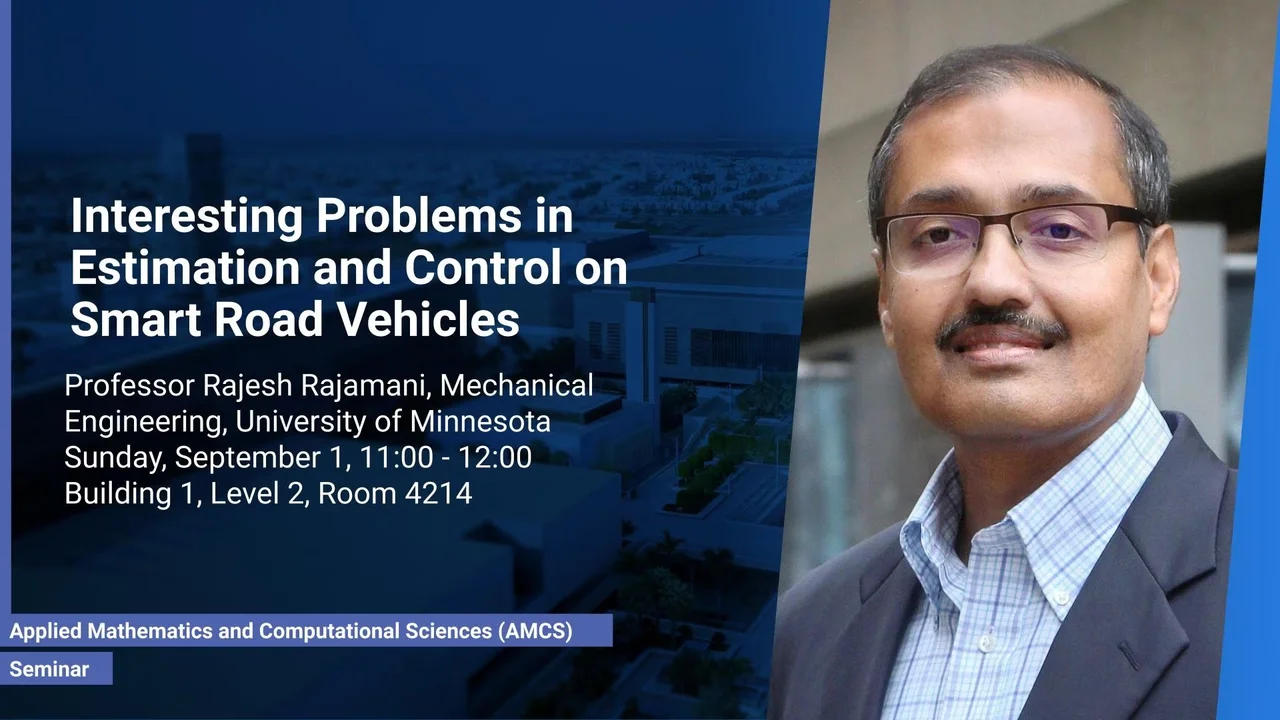 Interesting Problems in Estimation and Control on Smart Road Vehicles

Professor Rajesh Rajamani, Mechanical Engineering, University of Minnesota
Sunday, September 1, 11:00 - 12:00
Building 1, Level 2, Room 4214

Applied Mathematics and Computational Sciences (AMCS)

Seminar